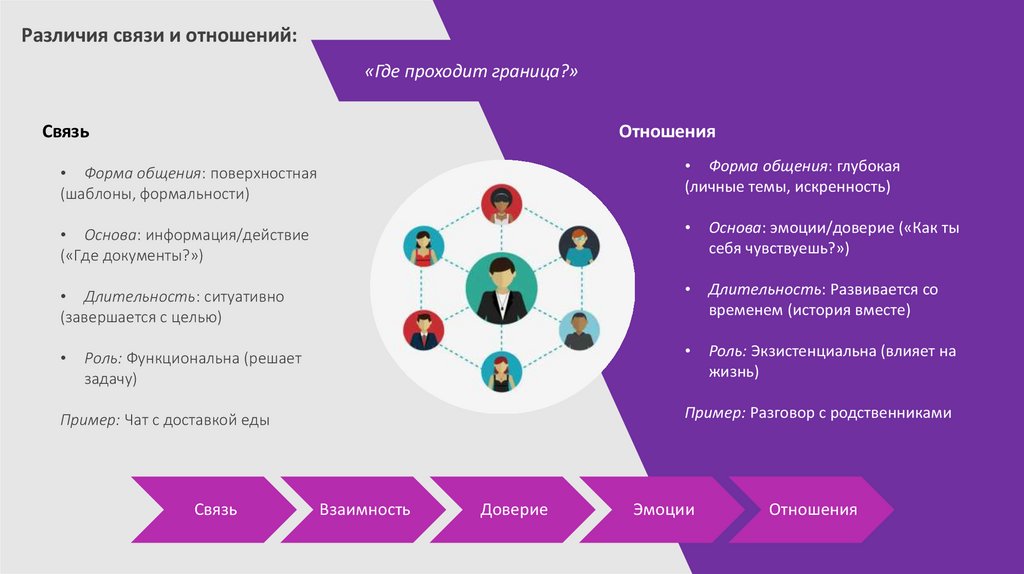 Различия связи и отношений:

«Где проходит граница?»

Связь

• Форма общения: поверхностная (шаблоны, формальности)

• Основа: информация/действие («Где документы?»)

• Длительность: ситуативно (завершается с целью)

• Роль: Функциональна (решает задачу)

Пример: Чат с доставкой еды

Отношения

• Форма общения: глубокая (личные темы, искренность)

• Основа: эмоции/доверие («Как ты себя чувствуешь?»)

• Длительность: Развивается со временем (история вместе)

• Роль: Экзистенциальна (влияет на жизнь)

Пример: Разговор с родственниками

Связь

Взаимность

Доверие

Эмоции

Отношения